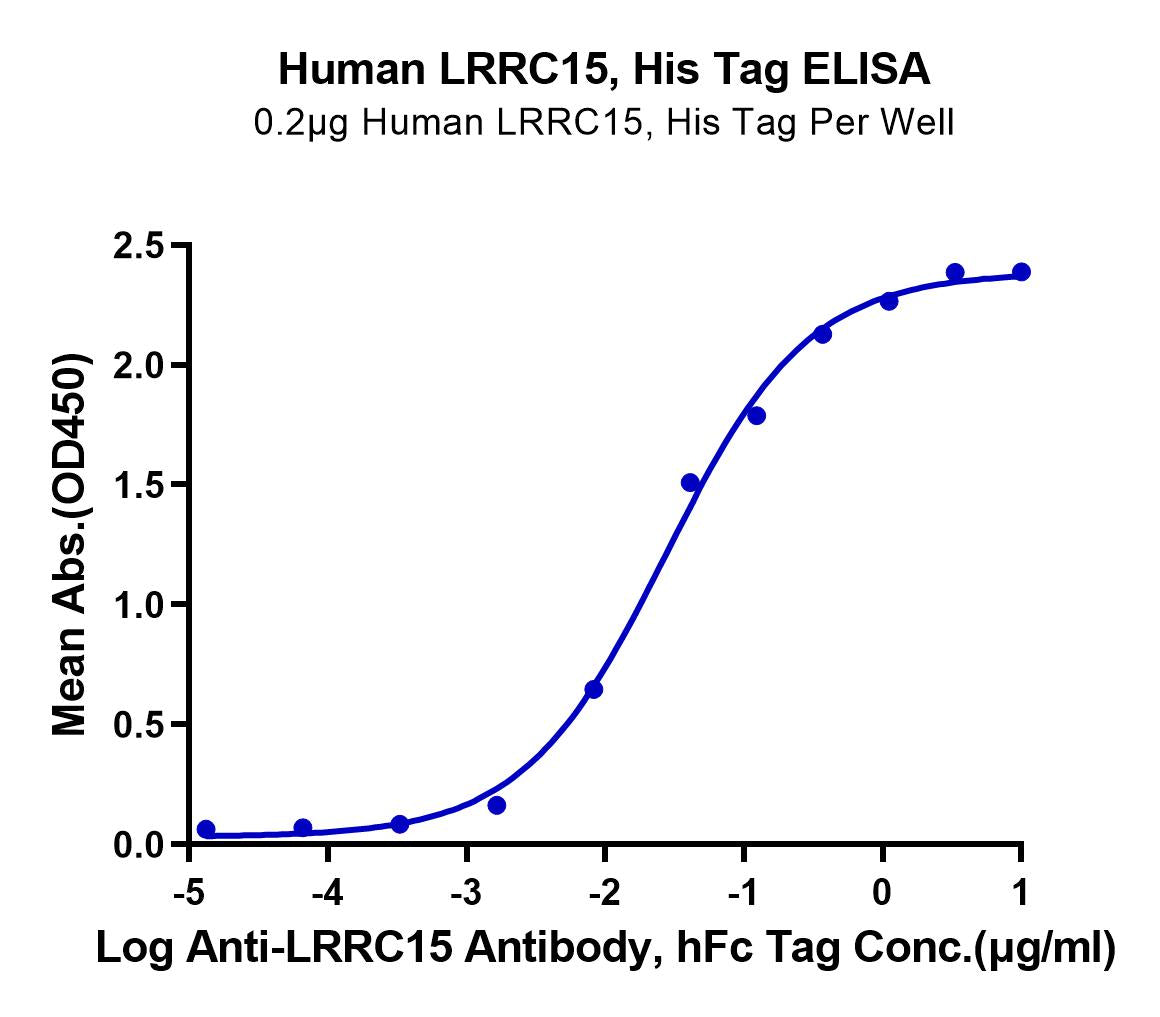 Human LRRC15, His Tag ELISA
0.2μg Human LRRC15, His Tag Per Well

Mean Abs.(OD450)

2.5
2.0
1.5
1.0
0.5
0.0

-5 -4 -3 -2 -1 0 1

Log Anti-LRRC15 Antibody, hFc Tag Conc.(μg/ml)